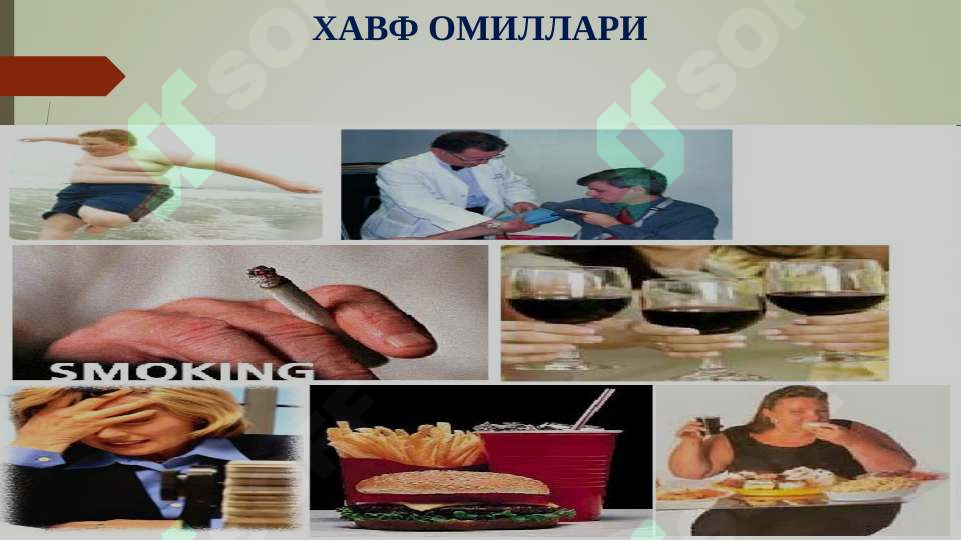 ХАВФ ОМИЛЛАРИ

SMOKING